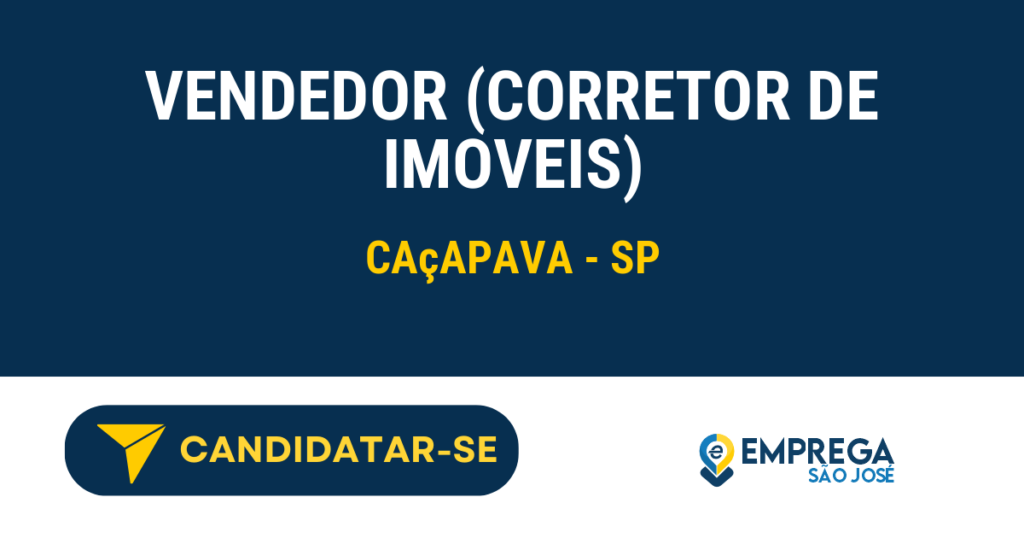 VENDEDOR (CORRETOR DE IMOVEIS)

CAçAPAVA - SP

CANDIDATAR-SE

EMPREGA
SÃO JOSÉ